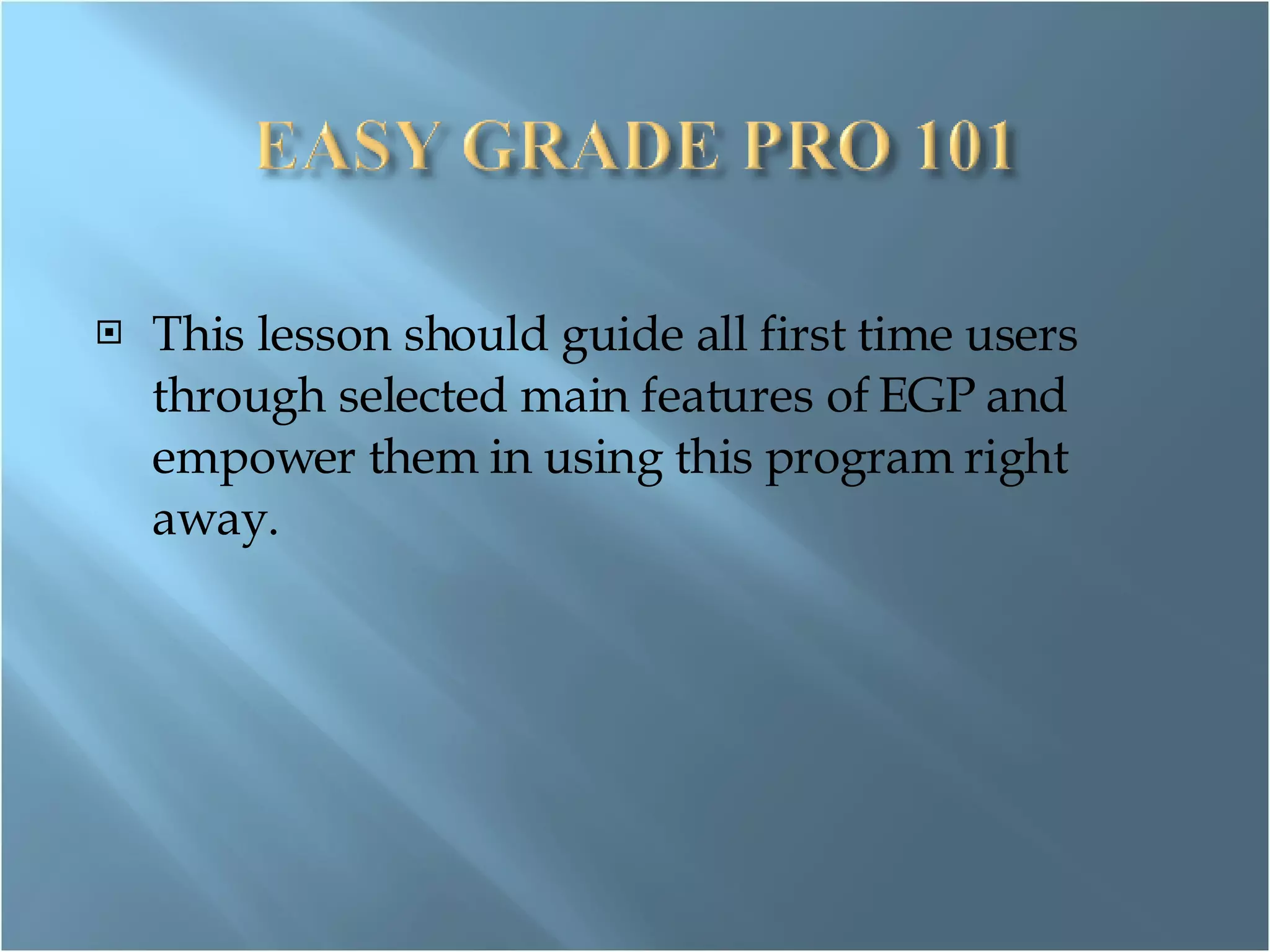 EASY GRADE PRO 101

This lesson should guide all first time users through selected main features of EGP and empower them in using this program right away.